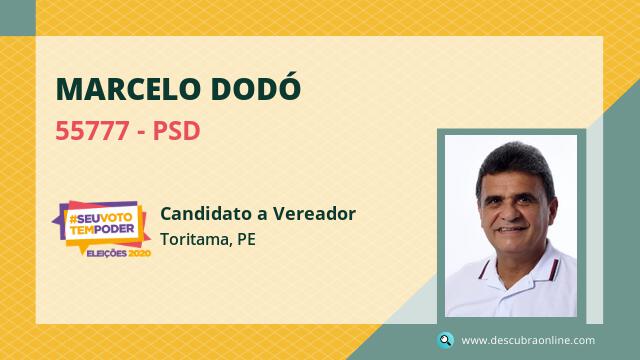 MARCELO DODÓ

55777 - PSD

#SEUVOTO TEMPODER
ELEIÇÕES 2020

Candidato a Vereador
Toritama, PE

www.descubraonline.com